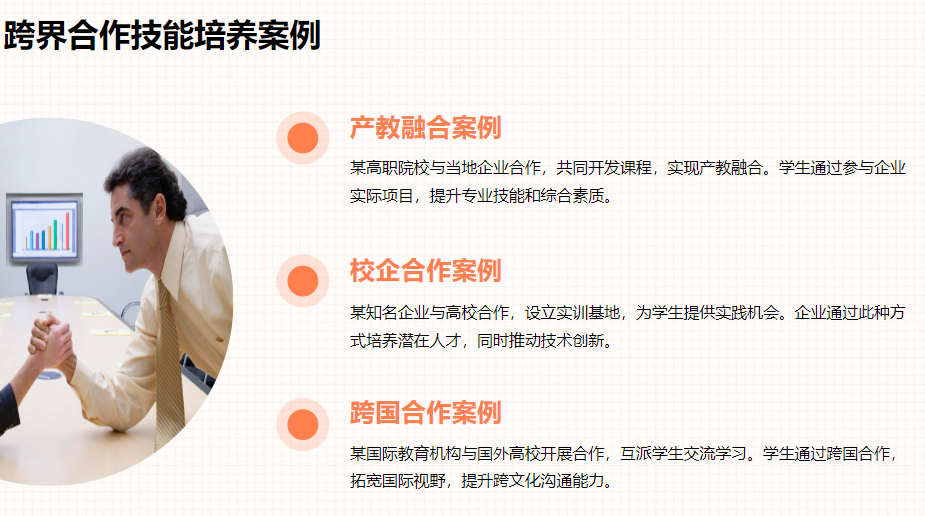 跨界合作技能培养案例

产教融合案例

某高职院校与当地企业合作，共同开发课程，实现产教融合。学生通过参与企业实际项目，提升专业技能和综合素质。

校企合作案例

某知名企业与高校合作，设立实训基地，为学生提供实践机会。企业通过此种方式培养潜在人才，同时推动技术创新。

跨国合作案例

某国际教育机构与国外高校开展合作，互派学生交流学习。学生通过跨国合作，拓宽国际视野，提升跨文化沟通能力。